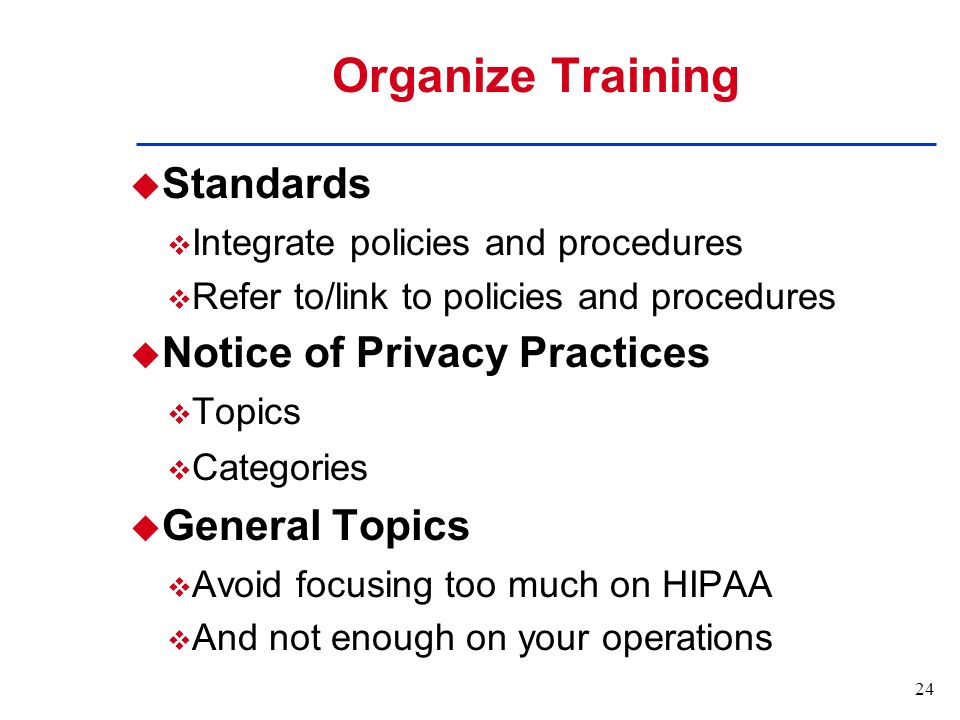 Organize Training

Standards

Integrate policies and procedures

Refer to/link to policies and procedures

Notice of Privacy Practices

Topics

Categories

General Topics

Avoid focusing too much on HIPAA

And not enough on your operations

24